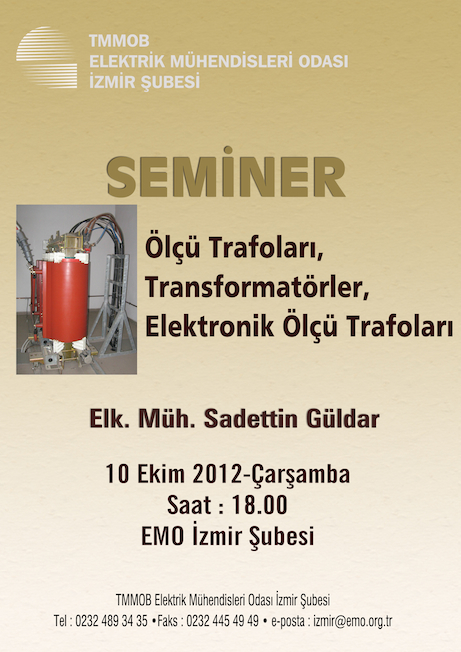 TMMOB
ELEKTRİK MÜHENDİSLERİ ODASI
İZMİR ŞUBESİ

SEMİNER

Ölçü Trafoları,
Transformatörler,
Elektronik Ölçü Trafoları

Elk. Müh. Sadettin Güldar

10 Ekim 2012-Çarşamba
Saat : 18.00
EMO İzmir Şubesi

TMMOB Elektrik Mühendisleri Odası İzmir Şubesi
Tel : 0232 489 34 35 •Faks : 0232 445 49 49 • e-posta : izmir@emo.org.tr